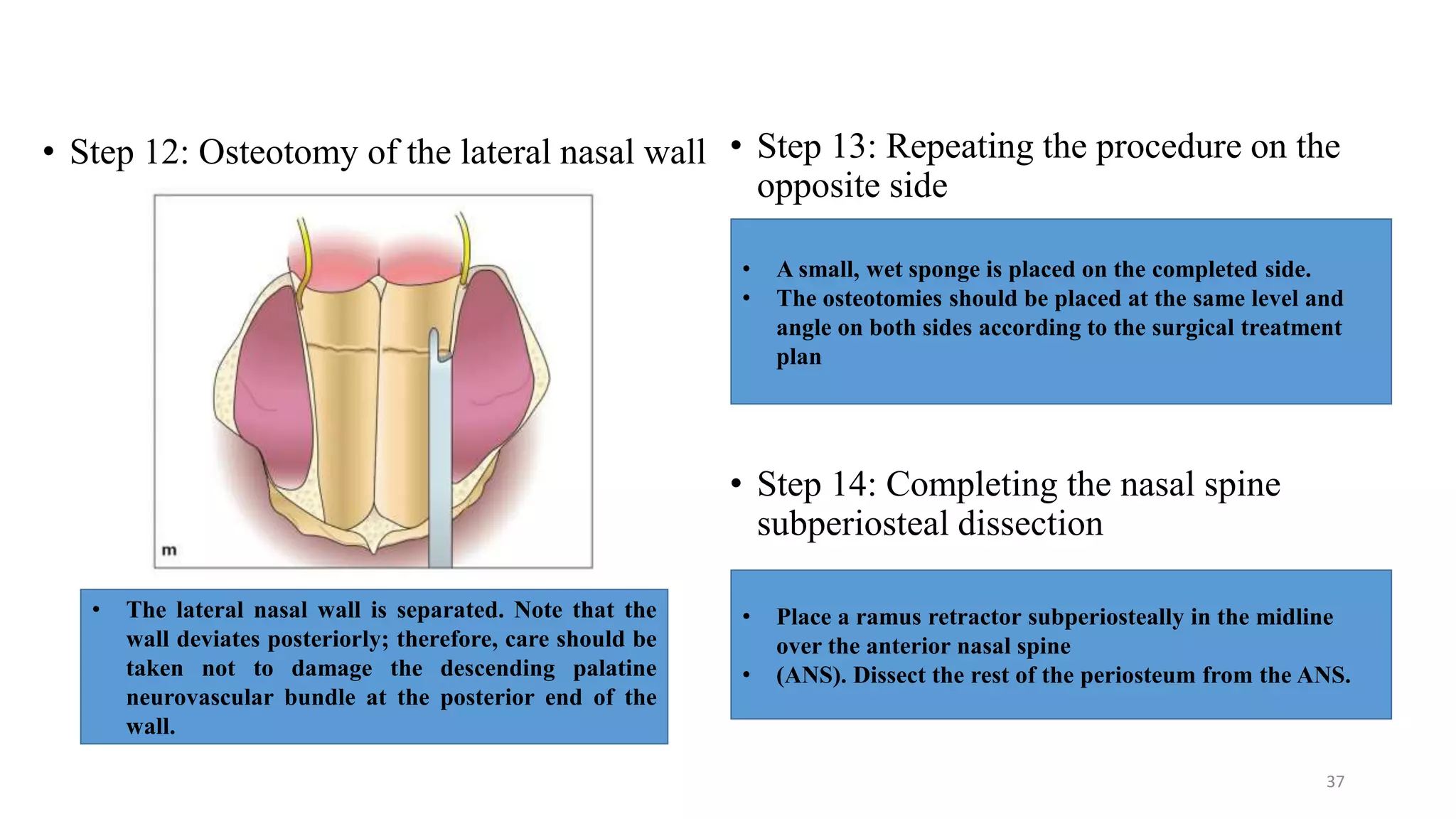 • Step 12: Osteotomy of the lateral nasal wall

m

• The lateral nasal wall is separated. Note that the wall deviates posteriorly; therefore, care should be taken not to damage the descending palatine neurovascular bundle at the posterior end of the wall.

• Step 13: Repeating the procedure on the opposite side

• A small, wet sponge is placed on the completed side.
• The osteotomies should be placed at the same level and angle on both sides according to the surgical treatment plan

• Step 14: Completing the nasal spine subperiosteal dissection

• Place a ramus retractor subperiosteally in the midline over the anterior nasal spine
• (ANS). Dissect the rest of the periosteum from the ANS.

37